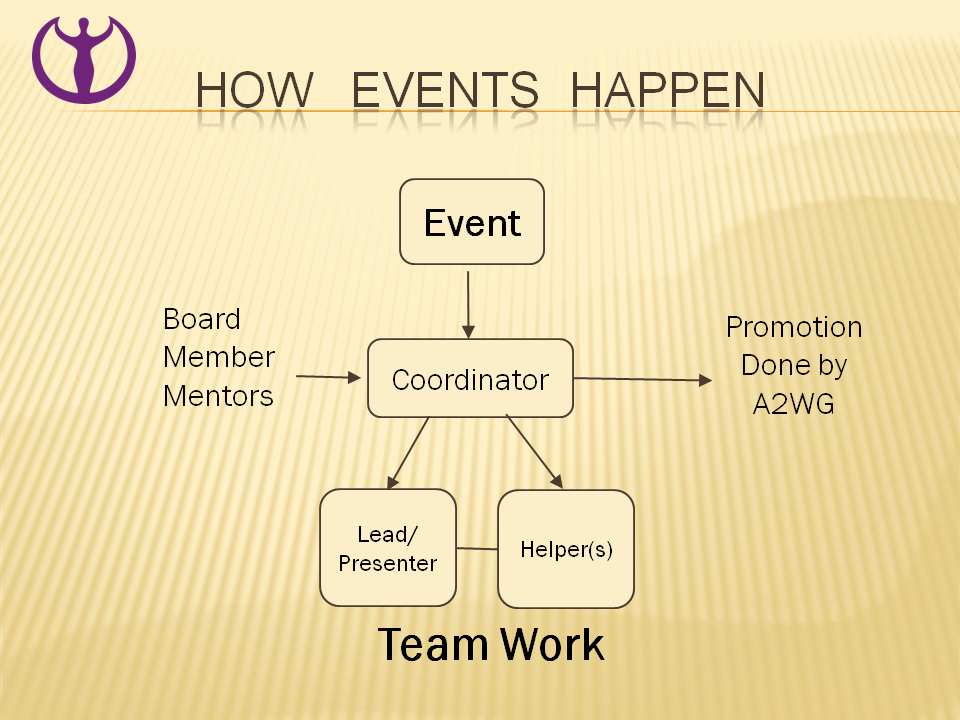 HOW EVENTS HAPPEN

Event

Board Member Mentors

Coordinator

Promotion Done by A2WG

Lead/ Presenter

Helper(s)

Team Work